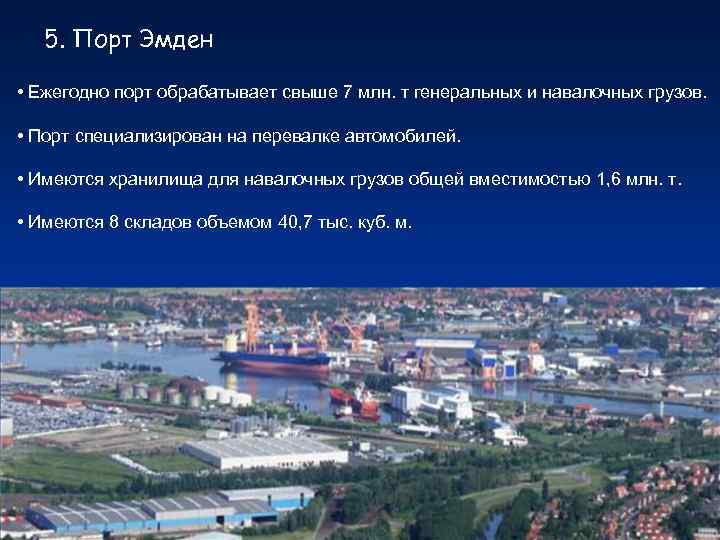 5. Порт Эмден

• Ежегодно порт обрабатывает свыше 7 млн. т генеральных и навалочных грузов.

• Порт специализирован на перевалке автомобилей.

• Имеются хранилища для навалочных грузов общей вместимостью 1,6 млн. т.

• Имеются 8 складов объемом 40,7 тыс. куб. м.